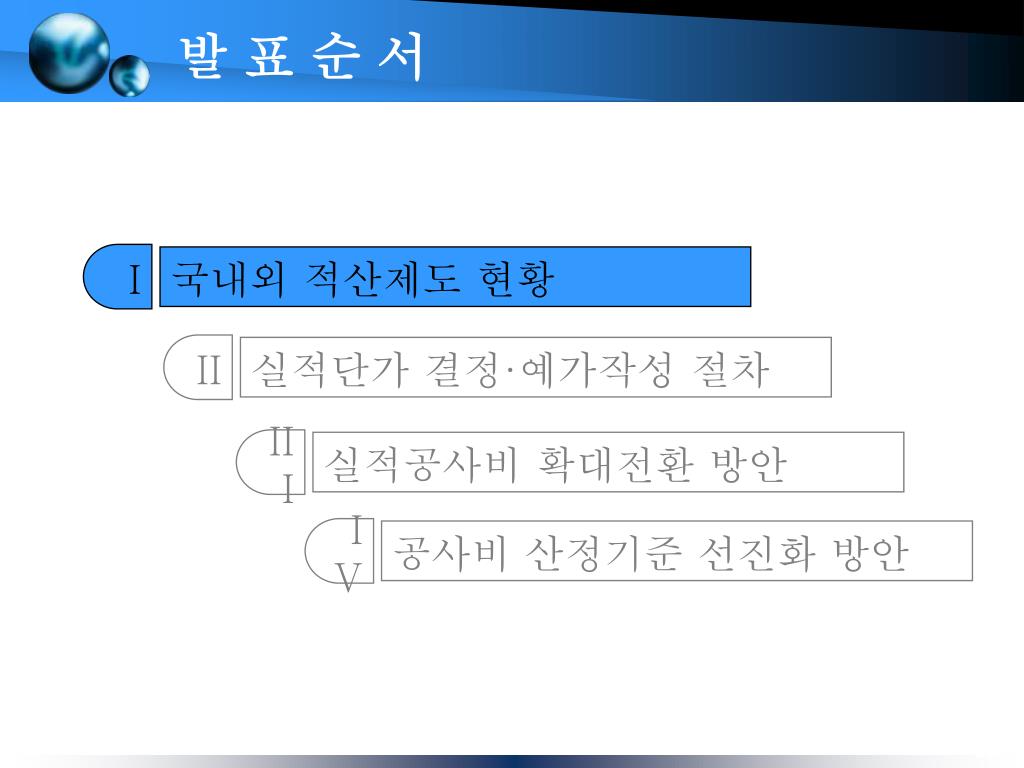 발 표 순 서

I 국내외 적산제도 현황

II 실적단가 결정·예가작성 절차

III 실적공사비 확대전환 방안

IV 공사비 산정기준 선진화 방안